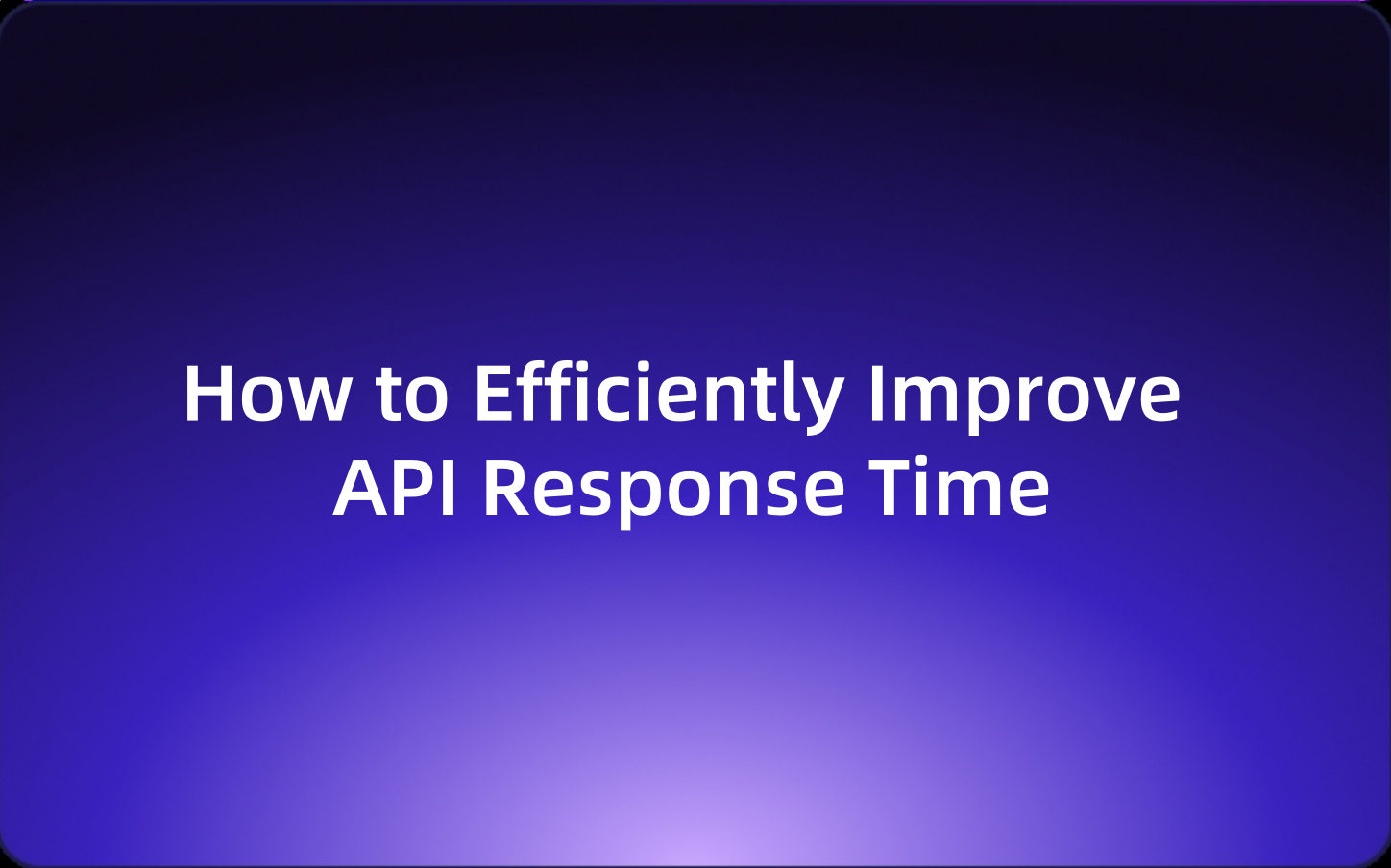 How to Efficiently Improve API Response Time